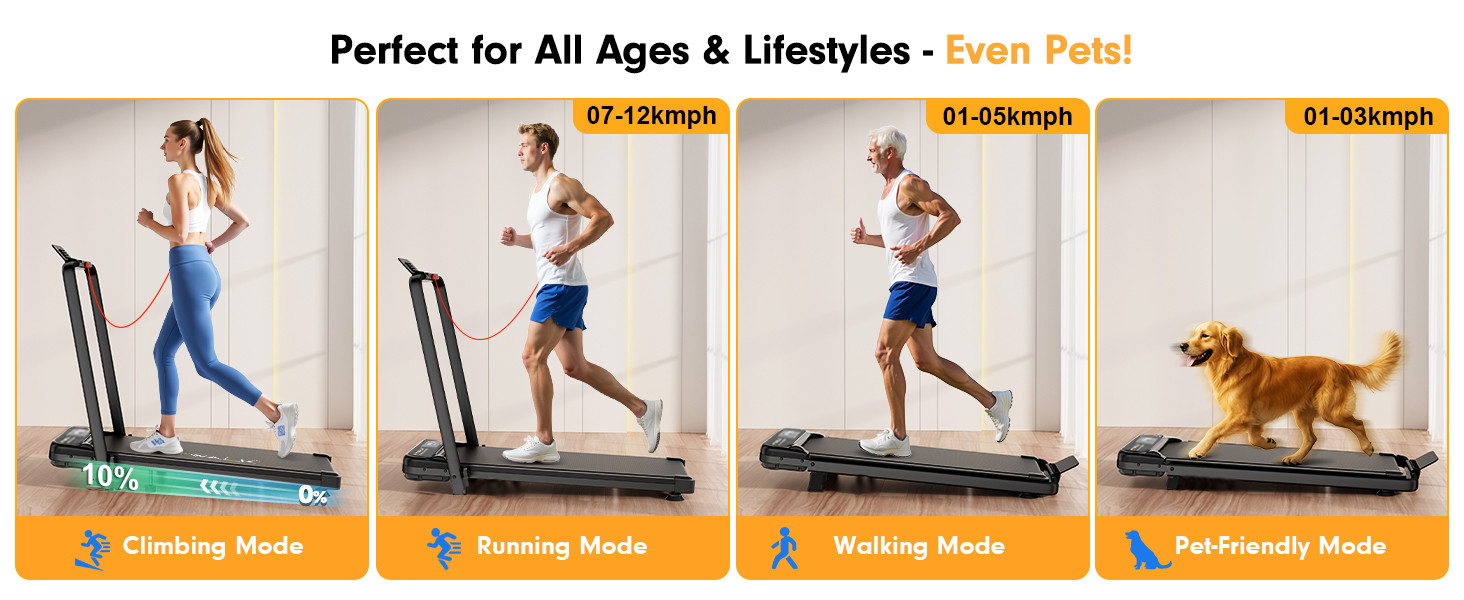 Perfect for All Ages & Lifestyles - Even Pets!

10%

0%

Climbing Mode

07-12kmph

Running Mode

01-05kmph

Walking Mode

01-03kmph

Pet-Friendly Mode